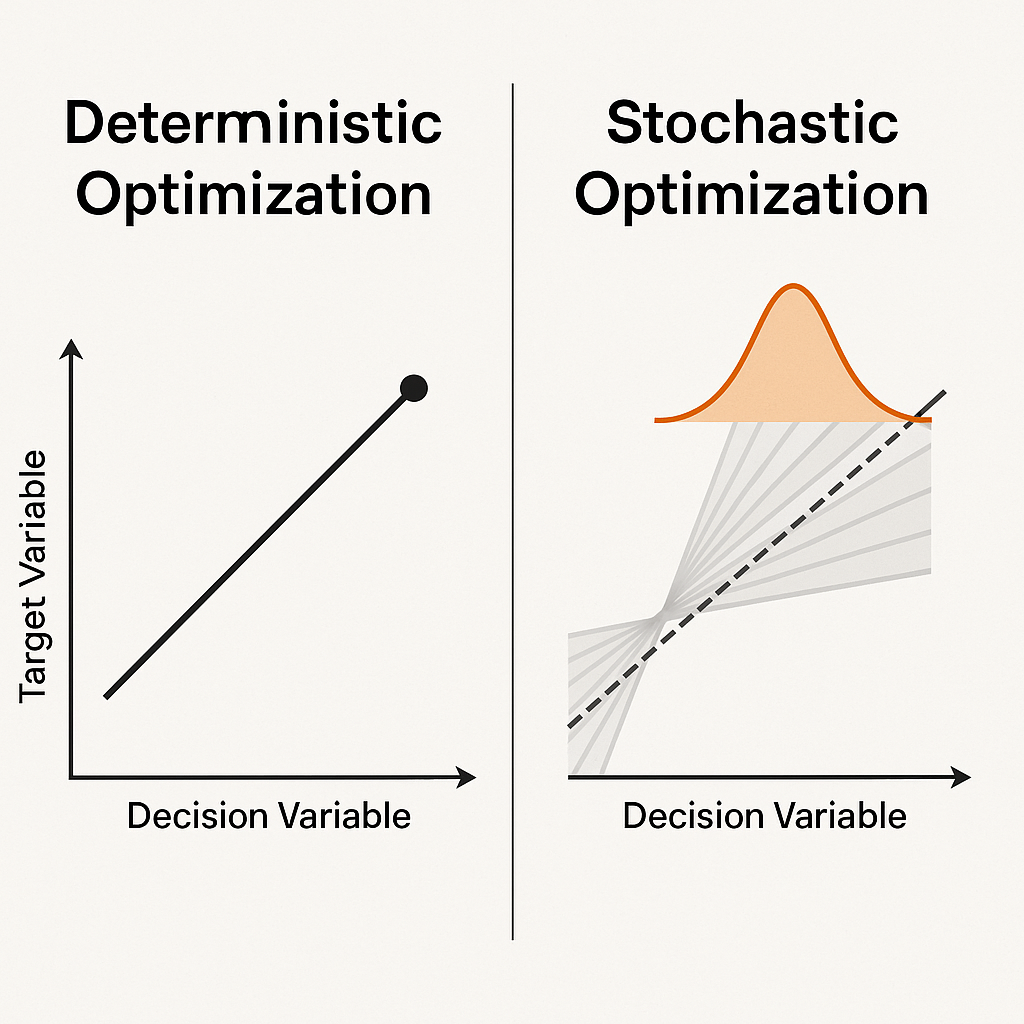 Deterministic Optimization

Target Variable

Decision Variable

Stochastic Optimization

Decision Variable